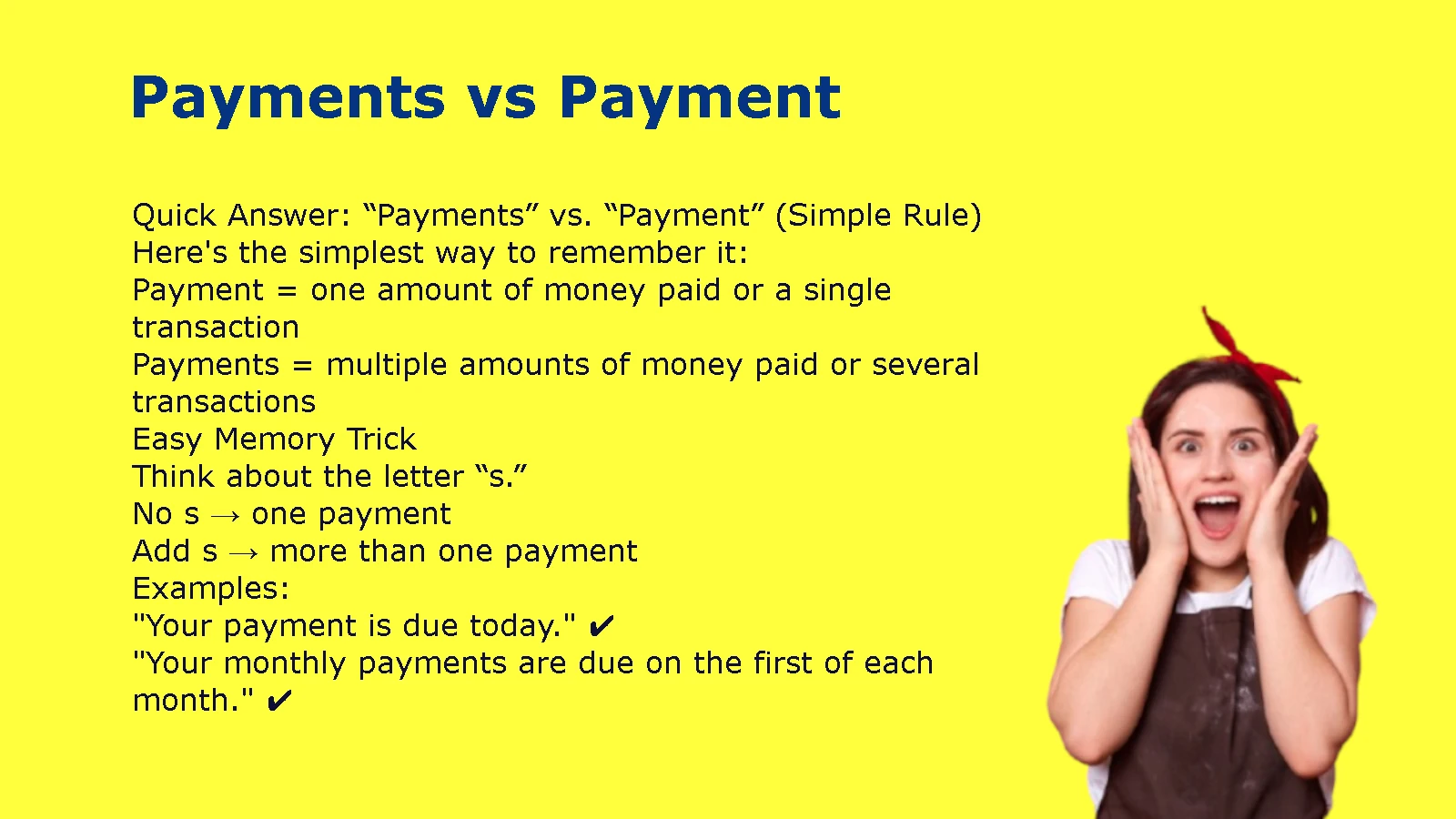 Payments vs Payment

Quick Answer: “Payments” vs. “Payment” (Simple Rule)
Here's the simplest way to remember it:
Payment = one amount of money paid or a single transaction
Payments = multiple amounts of money paid or several transactions
Easy Memory Trick
Think about the letter “s.”
No s → one payment
Add s → more than one payment
Examples:
"Your payment is due today." ✔
"Your monthly payments are due on the first of each month." ✔